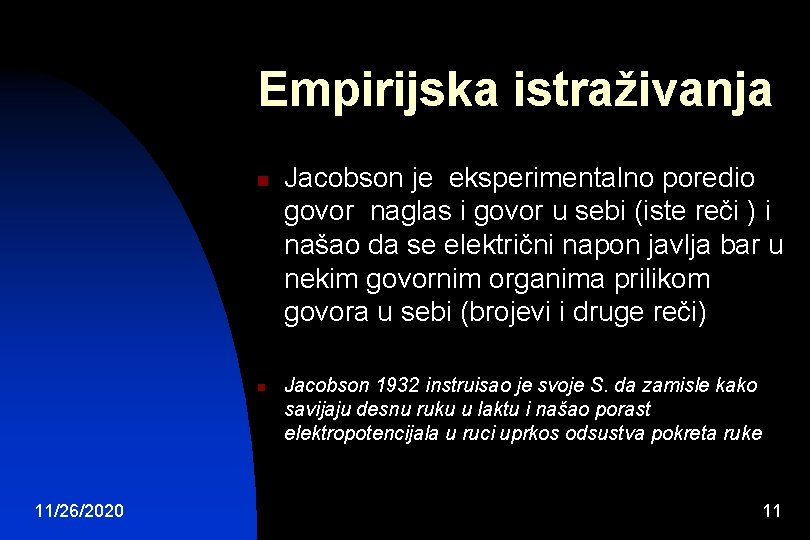 Empirijska istraživanja

Jacobson je eksperimentalno poredio govor naglas i govor u sebi (iste reči ) i našao da se električni napon javlja bar u nekim govornim organima prilikom govora u sebi (brojevi i druge reči)

Jacobson 1932 instruisao je svoje S. da zamisle kako savijaju desnu ruku u laktu i našao porast elektropotencijala u ruci uprkos odsustva pokreta ruke

11/26/2020

11